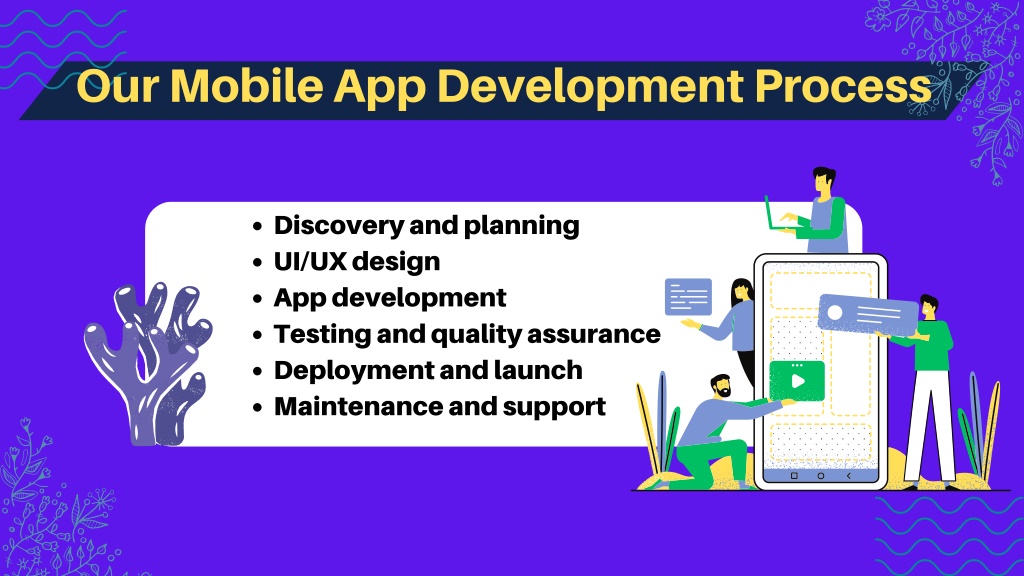 Our Mobile App Development Process

- Discovery and planning
- UI/UX design
- App development
- Testing and quality assurance
- Deployment and launch
- Maintenance and support